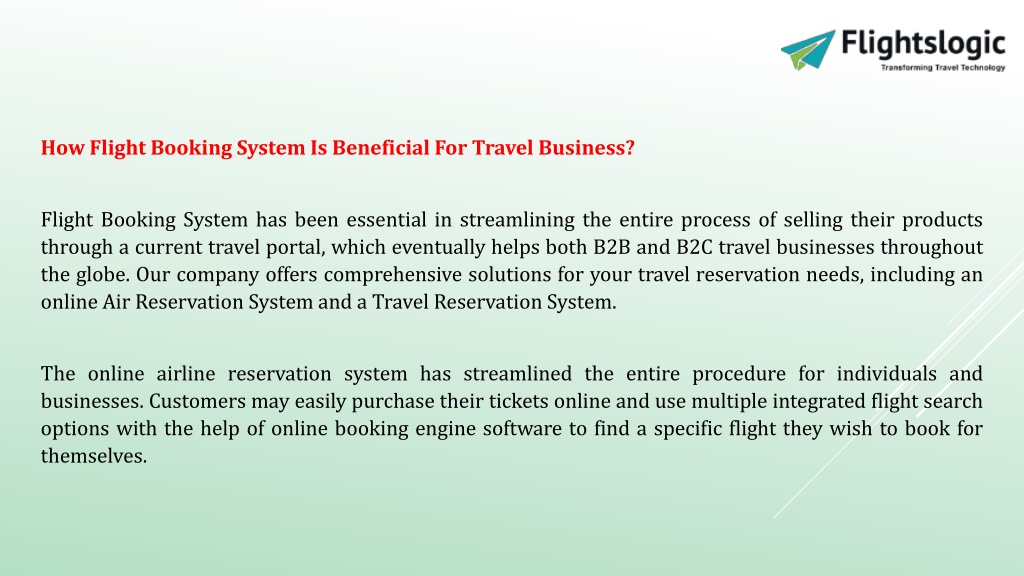 Flightslogic
Transforming Travel Technology

How Flight Booking System Is Beneficial For Travel Business?

Flight Booking System has been essential in streamlining the entire process of selling their products through a current travel portal, which eventually helps both B2B and B2C travel businesses throughout the globe. Our company offers comprehensive solutions for your travel reservation needs, including an online Air Reservation System and a Travel Reservation System.

The online airline reservation system has streamlined the entire procedure for individuals and businesses. Customers may easily purchase their tickets online and use multiple integrated flight search options with the help of online booking engine software to find a specific flight they wish to book for themselves.